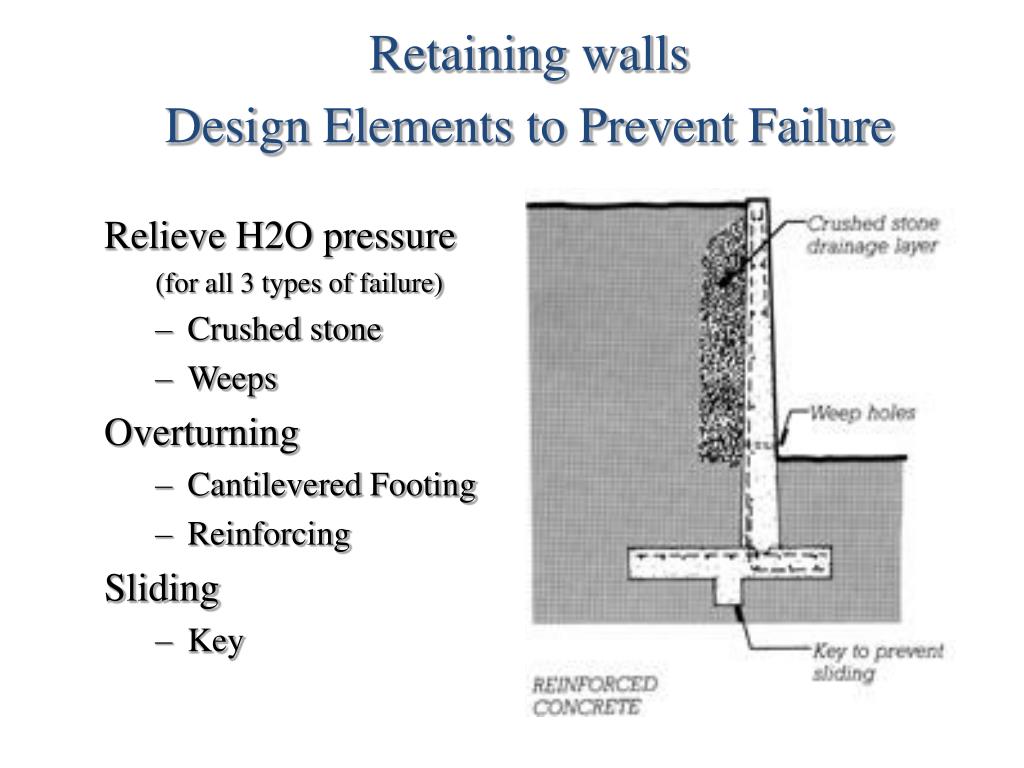 Retaining walls
Design Elements to Prevent Failure

Relieve H2O pressure
(for all 3 types of failure)
– Crushed stone
– Weeps

Overturning
– Cantilevered Footing
– Reinforcing

Sliding
– Key

Crushed stone drainage layer

Weep holes

Key to prevent sliding

REINFORCED CONCRETE